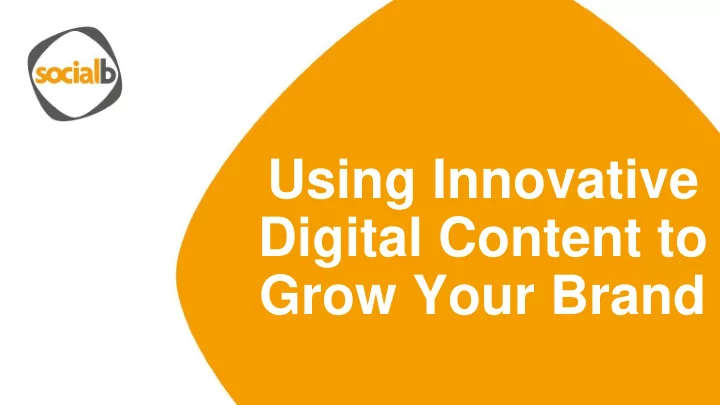 socialb

Using Innovative Digital Content to Grow Your Brand